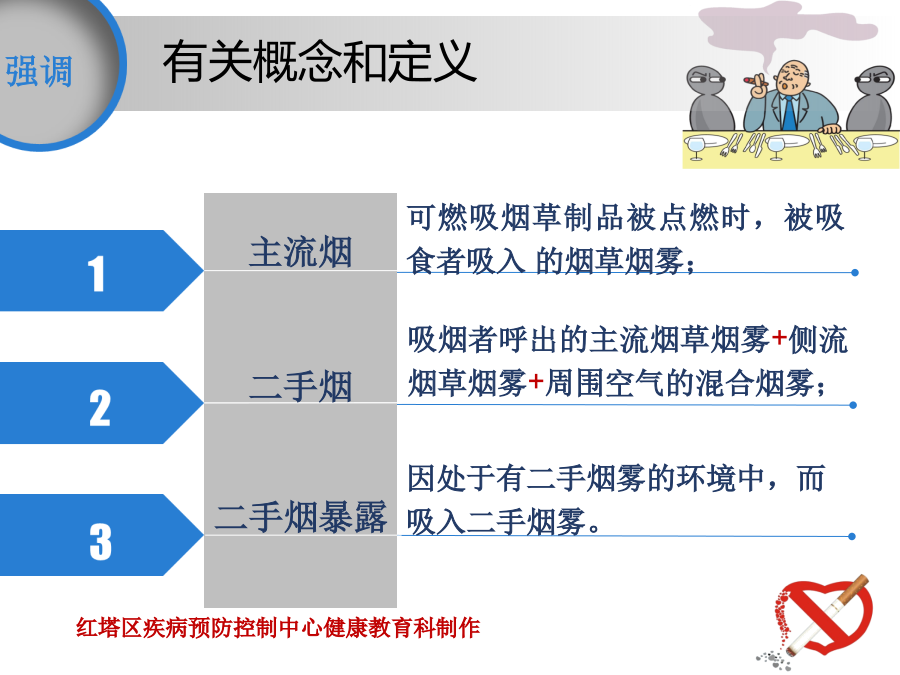 强调

有关概念和定义

1
主流烟
可燃吸烟草制品被点燃时，被吸食者吸入 的烟草烟雾；

2
二手烟
吸烟者呼出的主流烟草烟雾+侧流烟草烟雾+周围空气的混合烟雾；

3
二手烟暴露
因处于有二手烟雾的环境中，而吸入二手烟雾。

红塔区疾病预防控制中心健康教育科制作